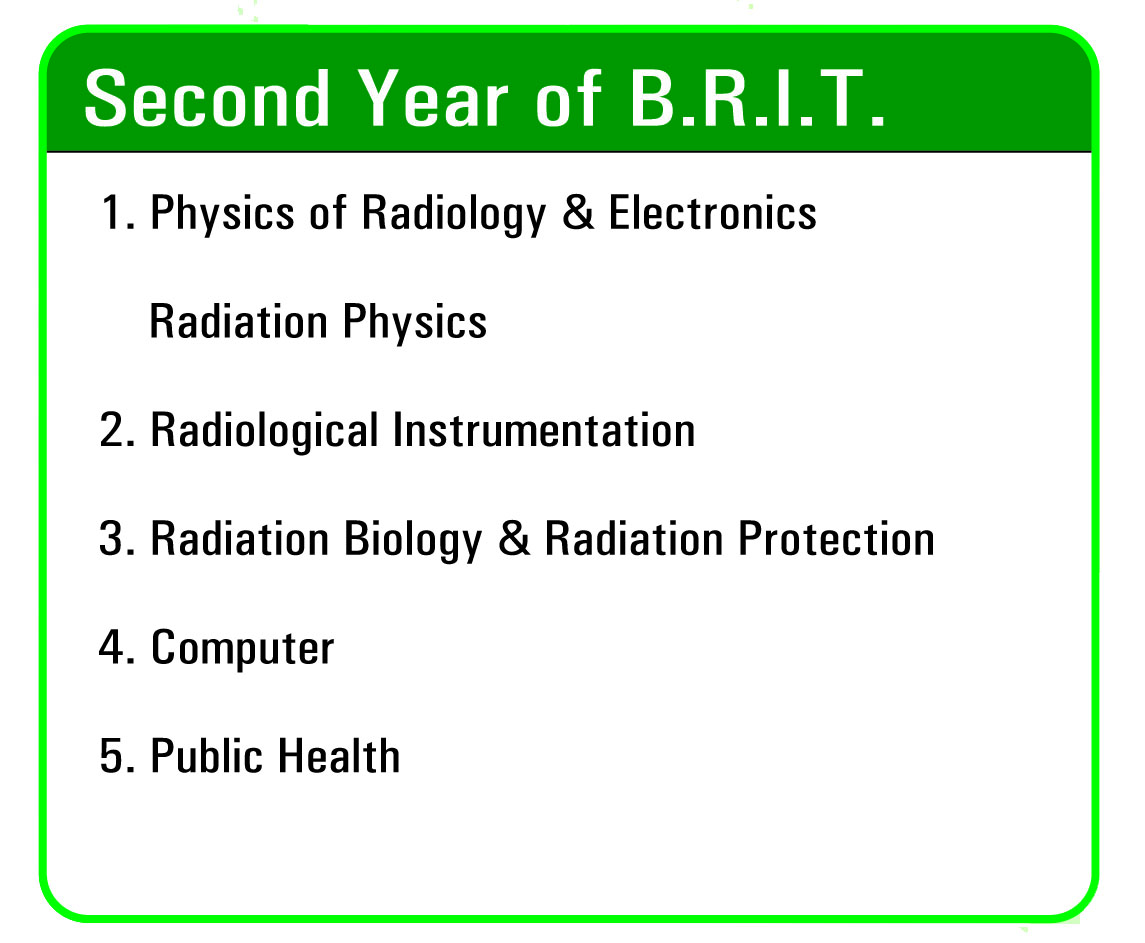 Second Year of B.R.I.T.

1. Physics of Radiology & Electronics

Radiation Physics

2. Radiological Instrumentation

3. Radiation Biology & Radiation Protection

4. Computer

5. Public Health